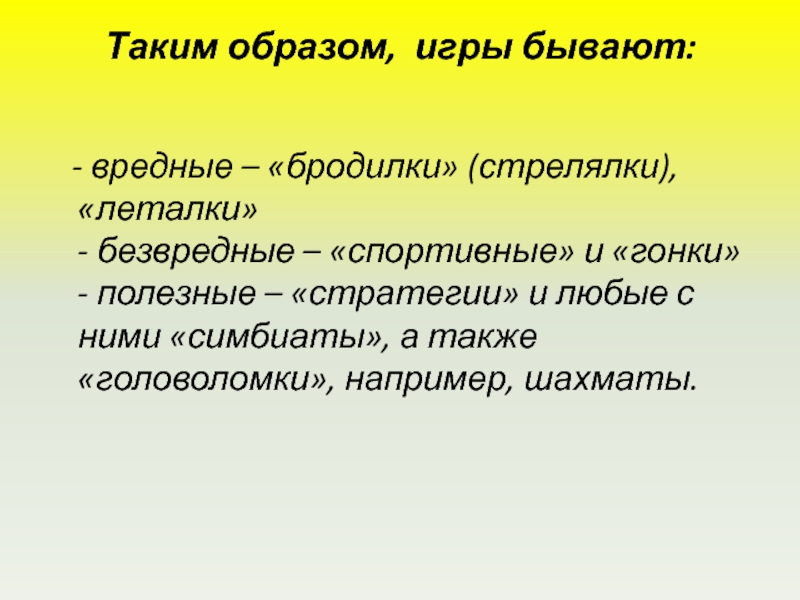 Таким образом, игры бывают:

- вредные – «бродилки» (стрелялки), «леталки»
- безвредные – «спортивные» и «гонки»
- полезные – «стратегии» и любые с ними «симбиаты», а также «головоломки», например, шахматы.